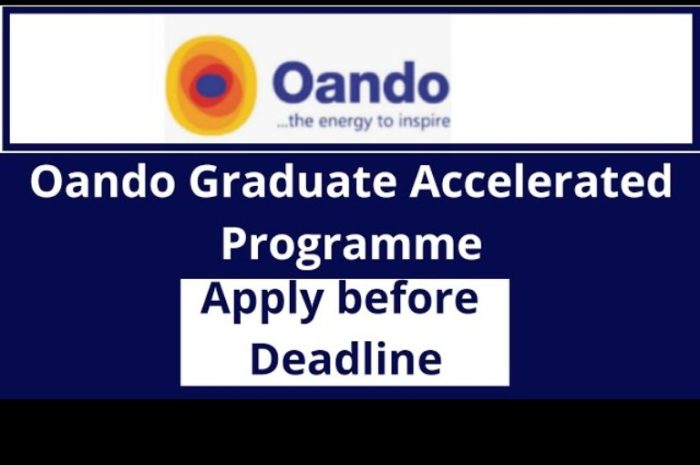 Oando
...the energy to inspire

Oando Graduate Accelerated Programme

Apply before Deadline